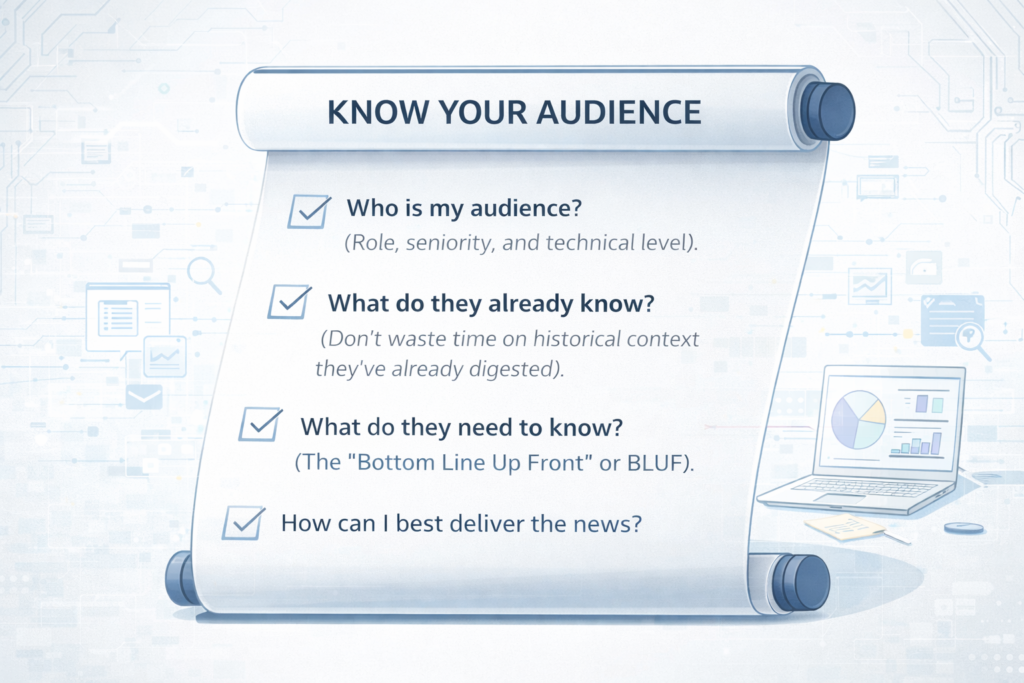 KNOW YOUR AUDIENCE

Who is my audience?
(Role, seniority, and technical level).

What do they already know?
(Don't waste time on historical context they've already digested).

What do they need to know?
(The "Bottom Line Up Front" or BLUF).

How can I best deliver the news?